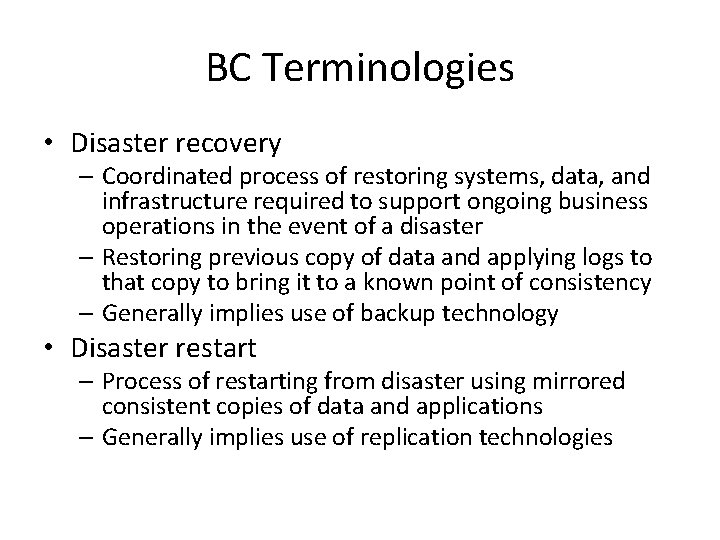 BC Terminologies

• Disaster recovery
– Coordinated process of restoring systems, data, and infrastructure required to support ongoing business operations in the event of a disaster
– Restoring previous copy of data and applying logs to that copy to bring it to a known point of consistency
– Generally implies use of backup technology

• Disaster restart
– Process of restarting from disaster using mirrored consistent copies of data and applications
– Generally implies use of replication technologies